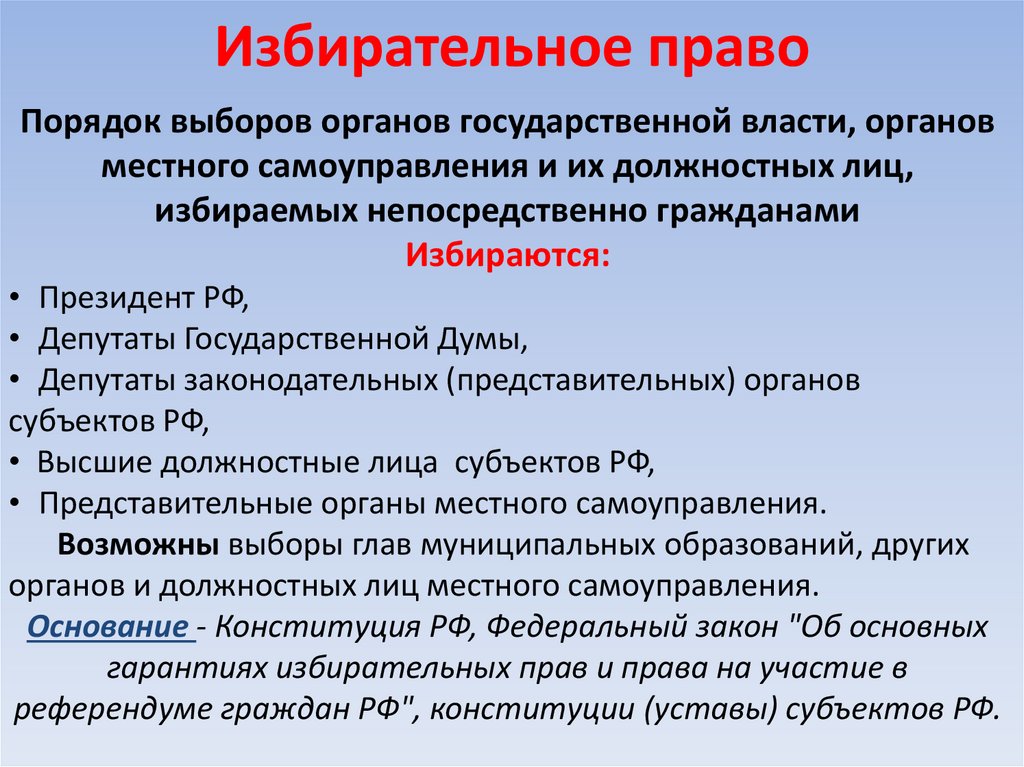 Избирательное право

Порядок выборов органов государственной власти, органов местного самоуправления и их должностных лиц, избираемых непосредственно гражданами

Избираются:

• Президент РФ,
• Депутаты Государственной Думы,
• Депутаты законодательных (представительных) органов субъектов РФ,
• Высшие должностные лица субъектов РФ,
• Представительные органы местного самоуправления.

Возможны выборы глав муниципальных образований, других органов и должностных лиц местного самоуправления.

Основание - Конституция РФ, Федеральный закон "Об основных гарантиях избирательных прав и права на участие в референдуме граждан РФ", конституции (уставы) субъектов РФ.